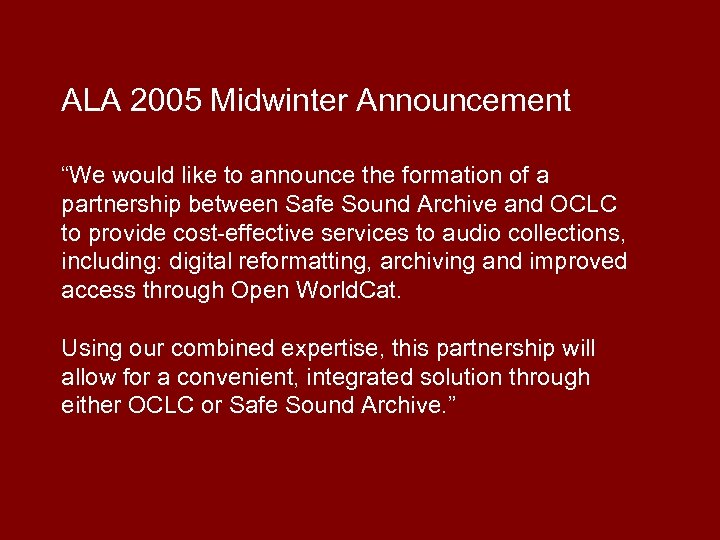 ALA 2005 Midwinter Announcement

“We would like to announce the formation of a partnership between Safe Sound Archive and OCLC to provide cost-effective services to audio collections, including: digital reformatting, archiving and improved access through Open WorldCat.

Using our combined expertise, this partnership will allow for a convenient, integrated solution through either OCLC or Safe Sound Archive.”